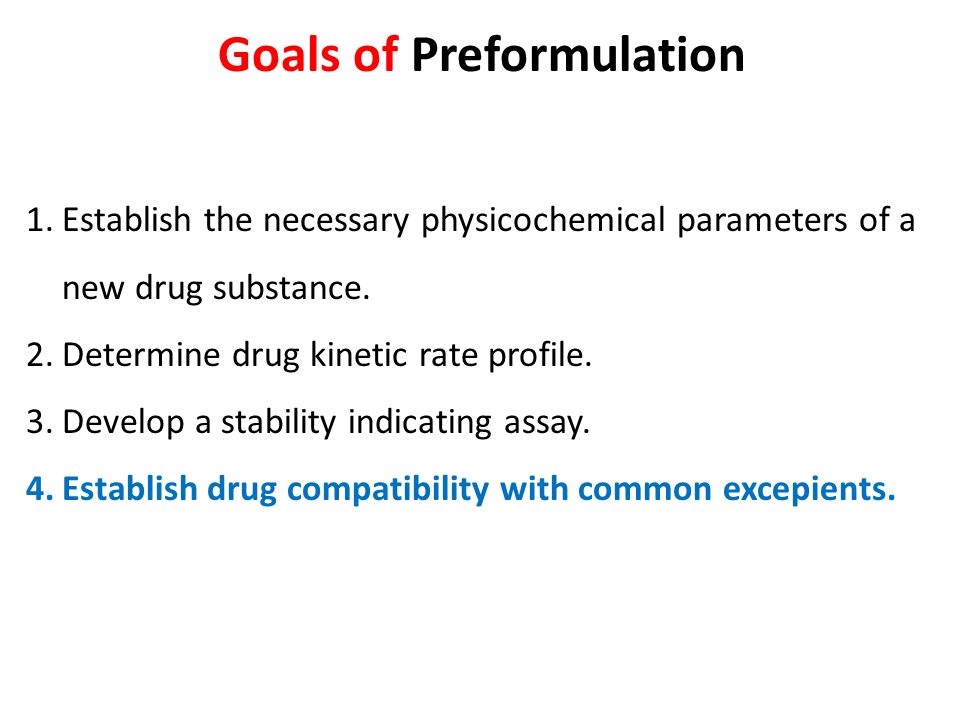 Goals of Preformulation

1. Establish the necessary physicochemical parameters of a new drug substance.
2. Determine drug kinetic rate profile.
3. Develop a stability indicating assay.
4. Establish drug compatibility with common excepients.